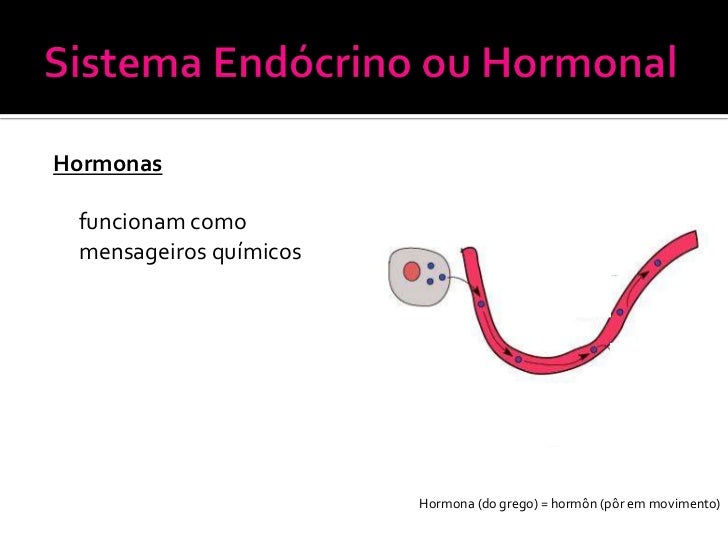 Sistema Endócrino ou Hormonal

Hormonas

funcionam como mensageiros químicos

Hormona (do grego) = hormôn (pôr em movimento)